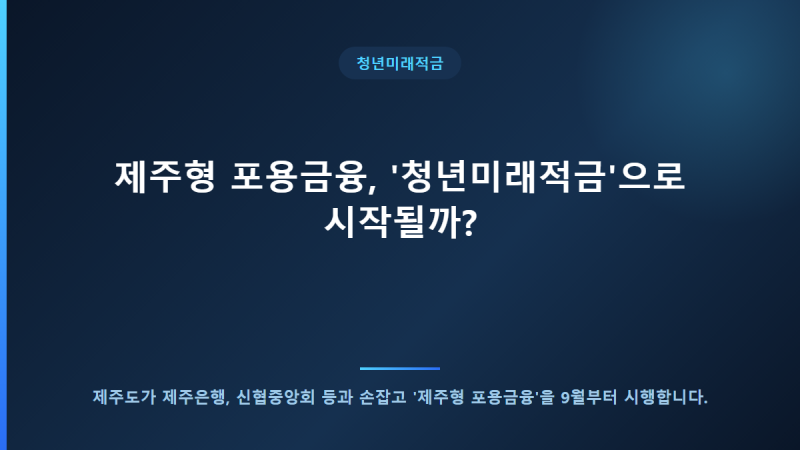 청년미래적금

제주형 포용금융, '청년미래적금'으로 시작될까?

제주도가 제주은행, 신협중앙회 등과 손잡고 '제주형 포용금융'을 9월부터 시행합니다.